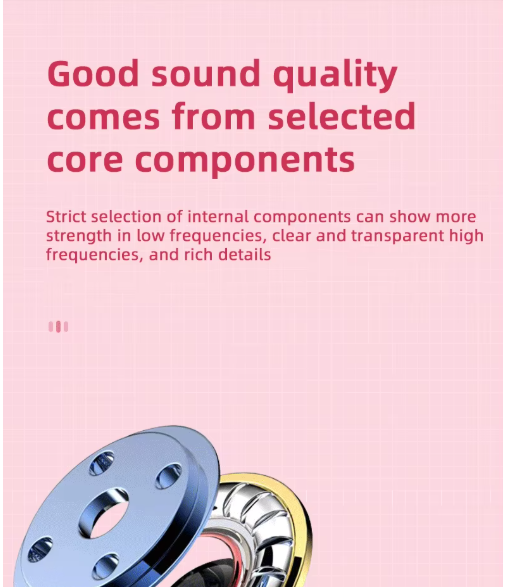 Good sound quality comes from selected core components

Strict selection of internal components can show more strength in low frequencies, clear and transparent high frequencies, and rich details